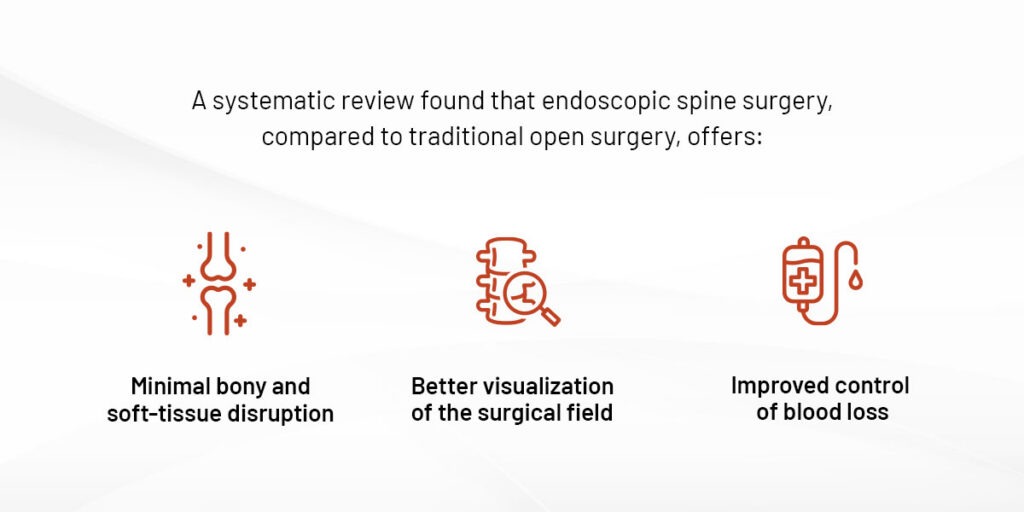 A systematic review found that endoscopic spine surgery, compared to traditional open surgery, offers:

Minimal bony and soft-tissue disruption

Better visualization of the surgical field

Improved control of blood loss